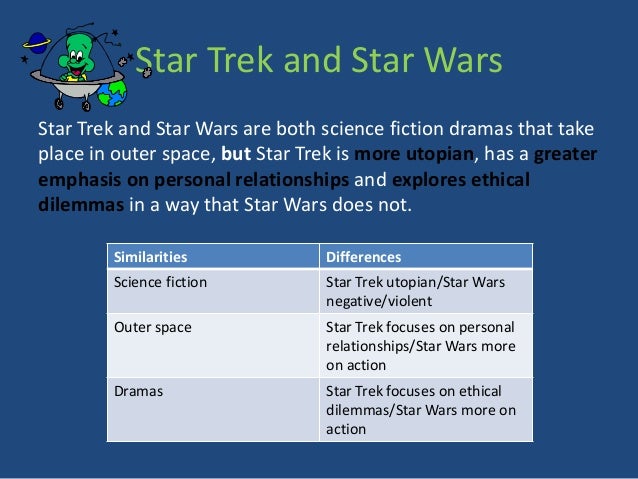 Star Trek and Star Wars

Star Trek and Star Wars are both science fiction dramas that take place in outer space, but Star Trek is more utopian, has a greater emphasis on personal relationships and explores ethical dilemmas in a way that Star Wars does not.

| Similarities | Differences |
|---|---|
| Science fiction | Star Trek utopian/Star Wars negative/violent |
| Outer space | Star Trek focuses on personal relationships/Star Wars more on action |
| Dramas | Star Trek focuses on ethical dilemmas/Star Wars more on action |